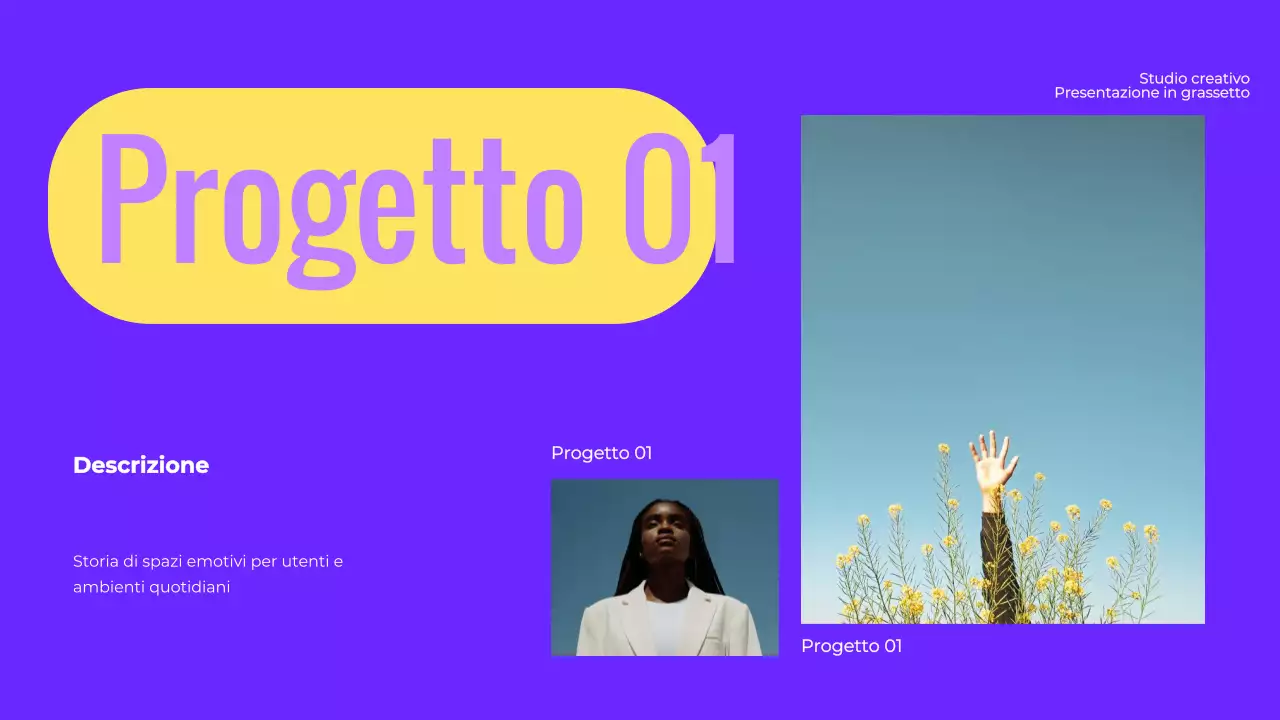 Studio creativo
Presentazione in grassetto

Progetto 01

Descrizione

Storia di spazi emotivi per utenti e ambienti quotidiani

Progetto 01

Progetto 01